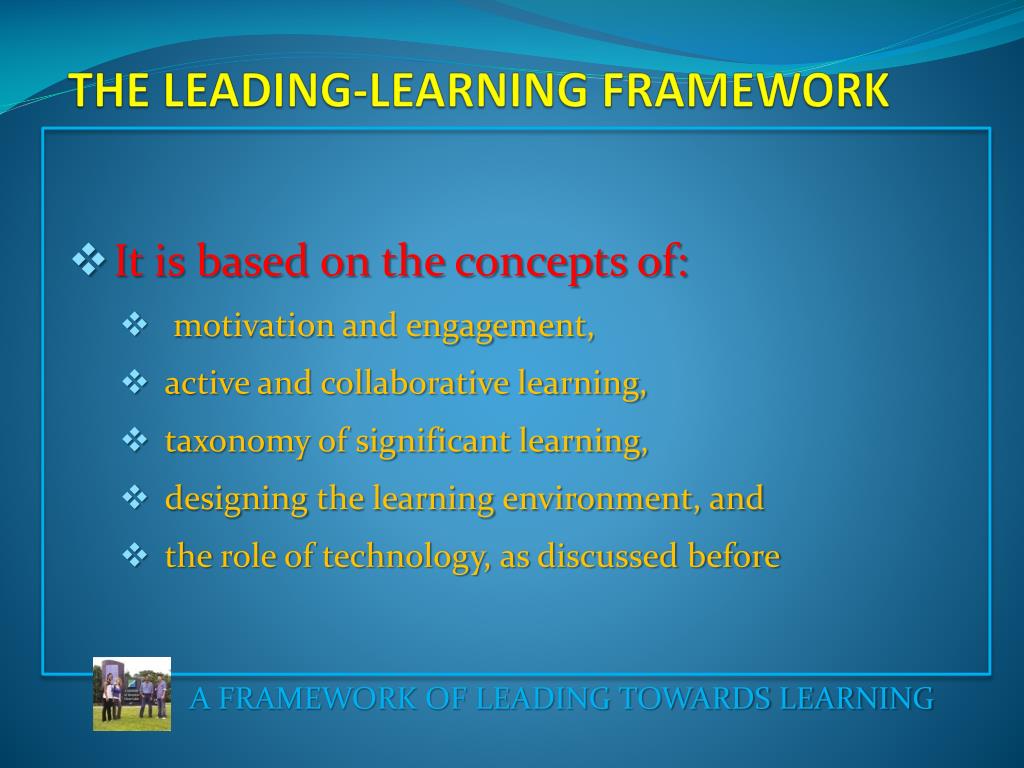 THE LEADING-LEARNING FRAMEWORK

❖ It is based on the concepts of:

❖ motivation and engagement,

❖ active and collaborative learning,

❖ taxonomy of significant learning,

❖ designing the learning environment, and

❖ the role of technology, as discussed before

A FRAMEWORK OF LEADING TOWARDS LEARNING